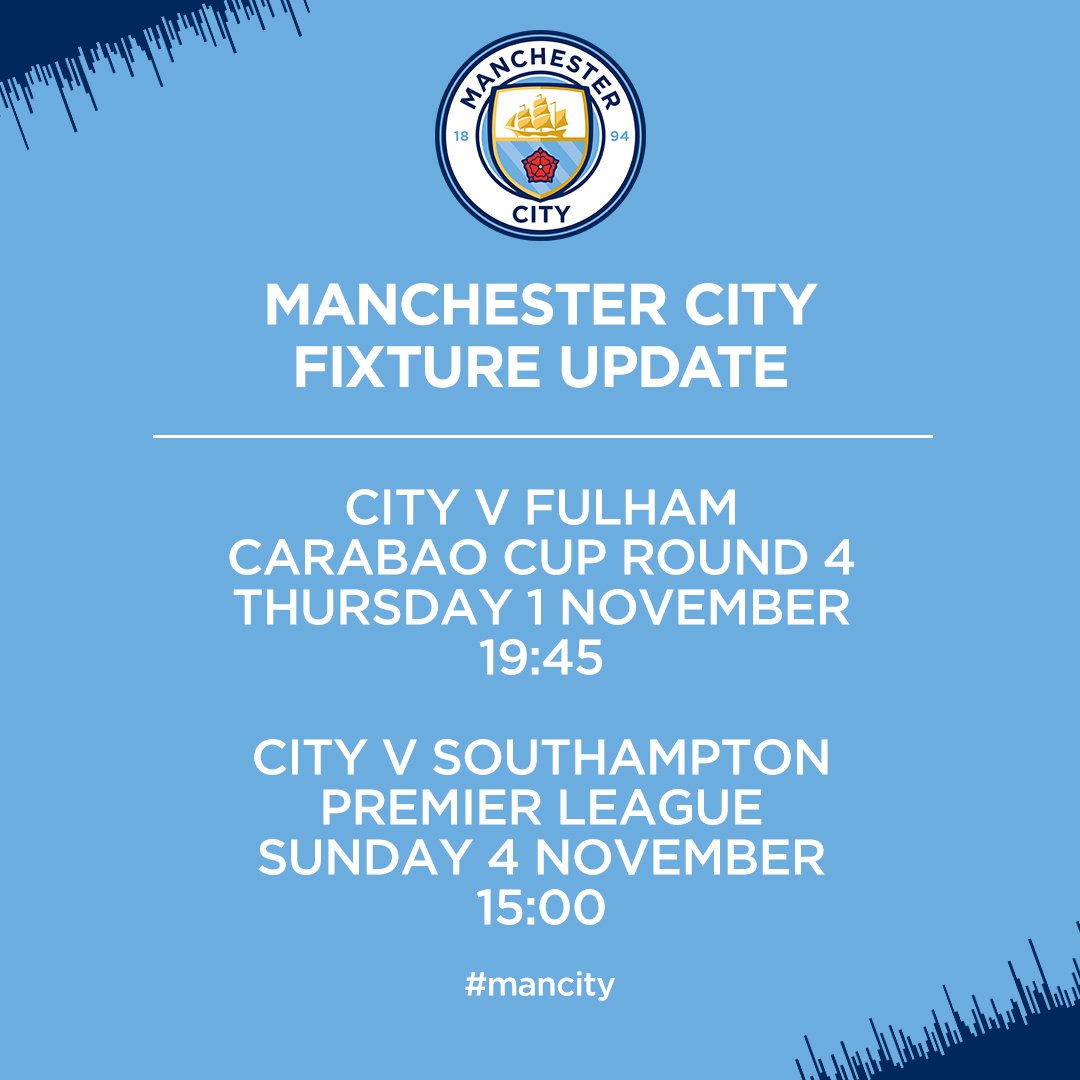 MANCHESTER
18 94
CITY

MANCHESTER CITY
FIXTURE UPDATE

CITY V FULHAM
CARABAO CUP ROUND 4
THURSDAY 1 NOVEMBER
19:45

CITY V SOUTHAMPTON
PREMIER LEAGUE
SUNDAY 4 NOVEMBER
15:00

#mancity